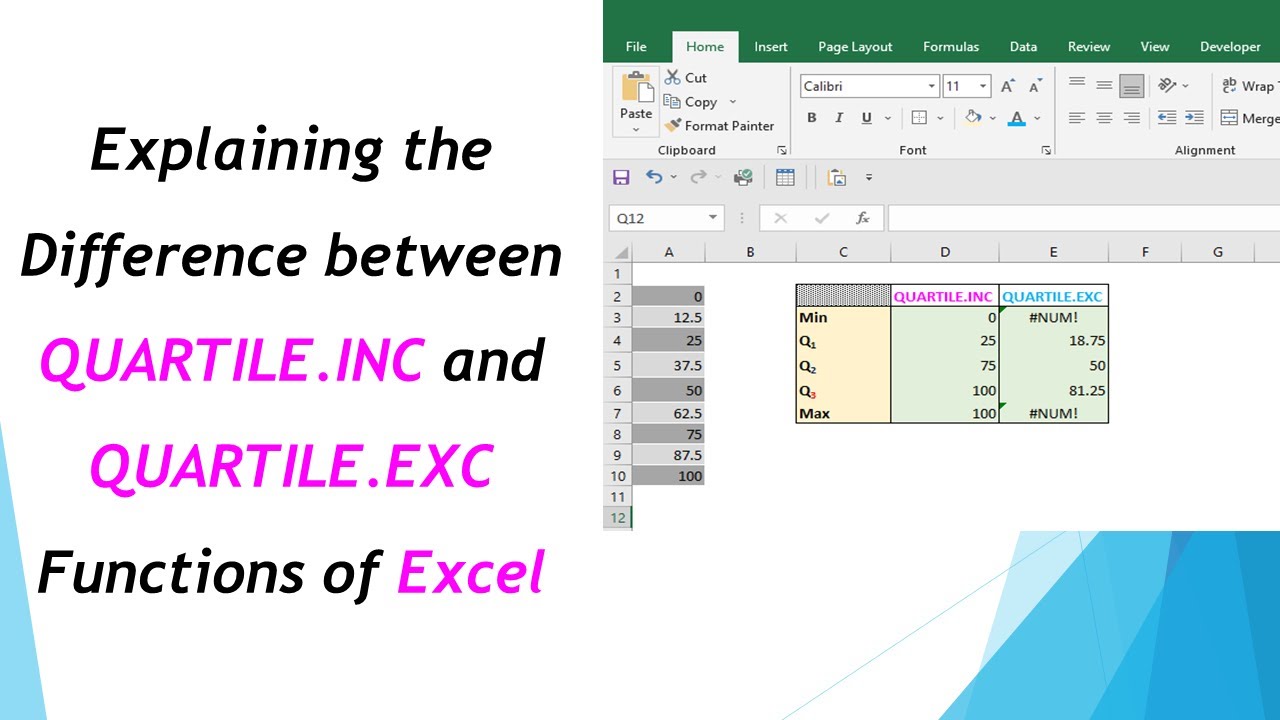 Explaining the Difference between QUARTILE.INC and QUARTILE.EXC Functions of Excel

File Home Insert Page Layout Formulas Data Review View Developer

Paste
Cut
Copy
Format Painter
Clipboard

Calibri 11
B I U
Font

Wrap
Merge
Alignment

Q12
$f_x$

| | A | B | C | D | E | F | G |
|---|---|---|---|---|---|---|---|
| 1 | | | | | | | |
| 2 | 0 | | | QUARTILE.INC | QUARTILE.EXC | | |
| 3 | 12.5 | | Min | 0 | #NUM! | | |
| 4 | 25 | | $Q_1$ | 25 | 18.75 | | |
| 5 | 37.5 | | $Q_2$ | 75 | 50 | | |
| 6 | 50 | | $Q_3$ | 100 | 81.25 | | |
| 7 | 62.5 | | Max | 100 | #NUM! | | |
| 8 | 75 | | | | | | |
| 9 | 87.5 | | | | | | |
| 10 | 100 | | | | | | |
| 11 | | | | | | | |
| 12 | | | | | | | |